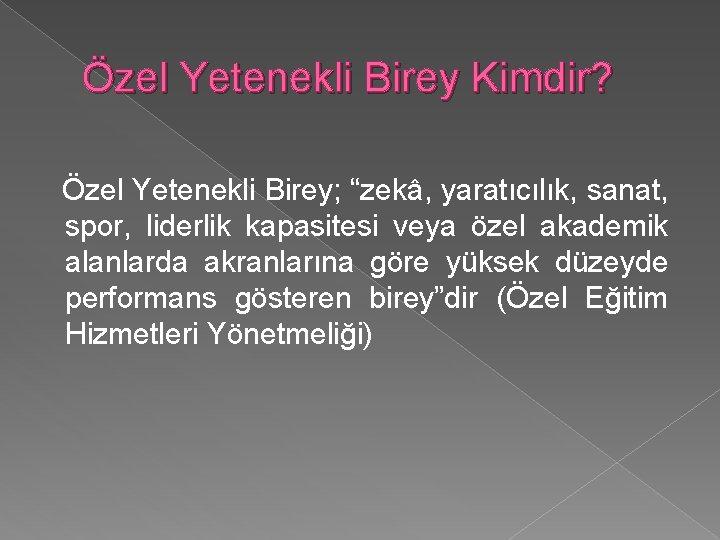 Özel Yetenekli Birey Kimdir?

Özel Yetenekli Birey; “zekâ, yaratıcılık, sanat, spor, liderlik kapasitesi veya özel akademik alanlarda akranlarına göre yüksek düzeyde performans gösteren birey”dir (Özel Eğitim Hizmetleri Yönetmeliği)